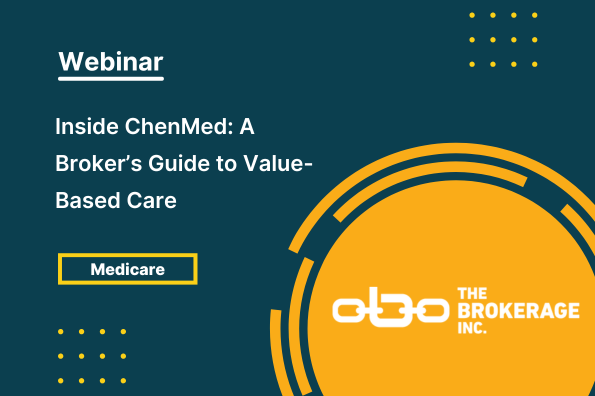 Webinar

Inside ChenMed: A Broker's Guide to Value-Based Care

Medicare

THE BROKERAGE INC.